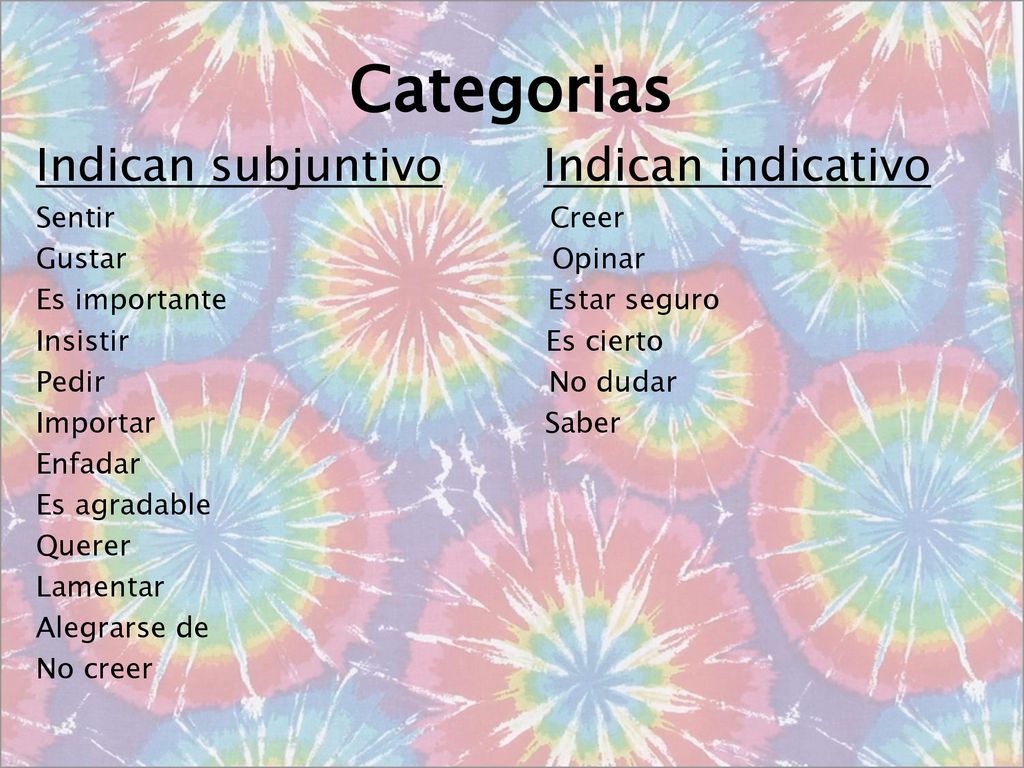 Categorias

Indican subjuntivo
Sentir
Gustar
Es importante
Insistir
Pedir
Importar
Enfadar
Es agradable
Querer
Lamentar
Alegrarse de
No creer

Indican indicativo
Creer
Opinar
Estar seguro
Es cierto
No dudar
Saber